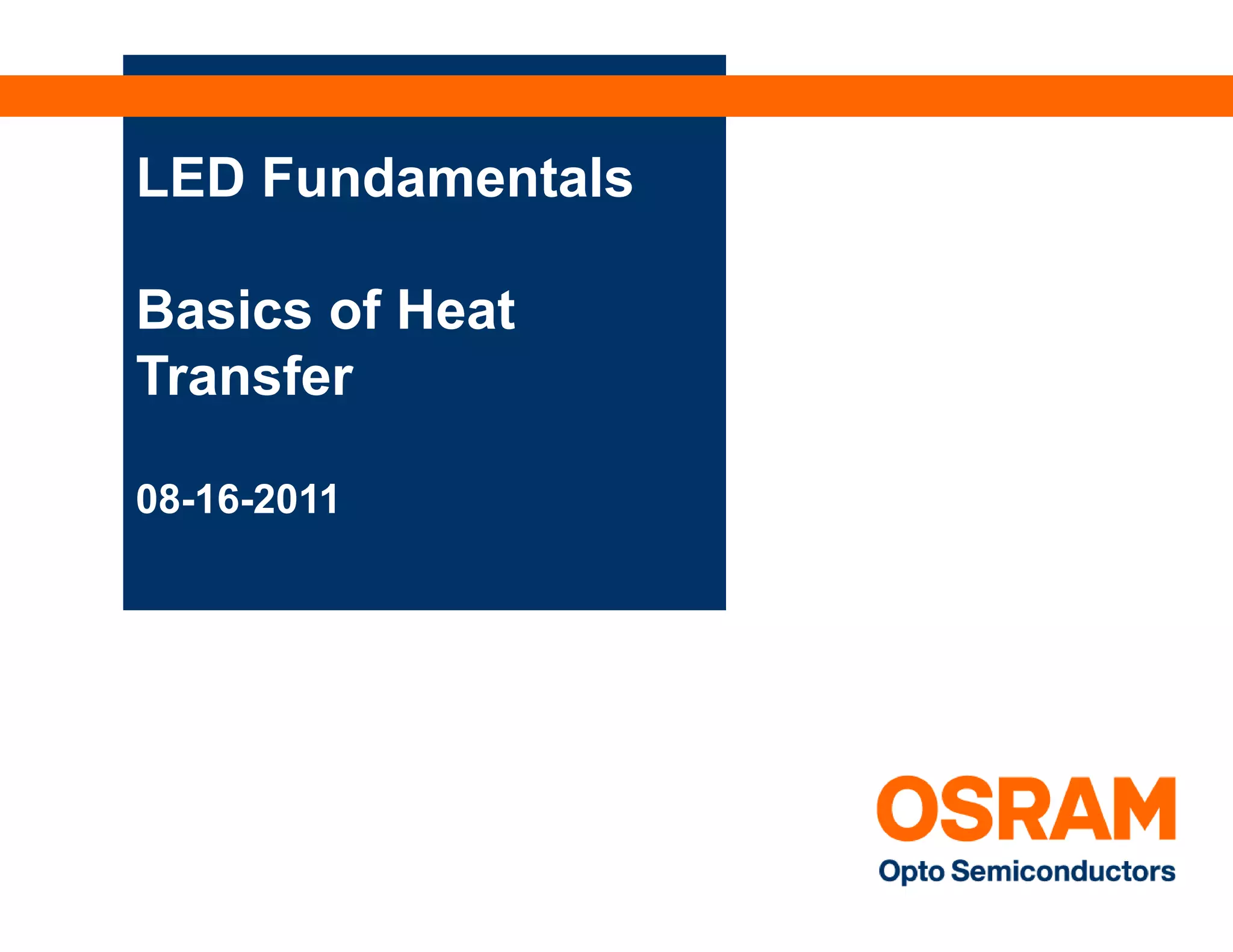 LED Fundamentals

Basics of Heat Transfer

08-16-2011

OSRAM
Opto Semiconductors